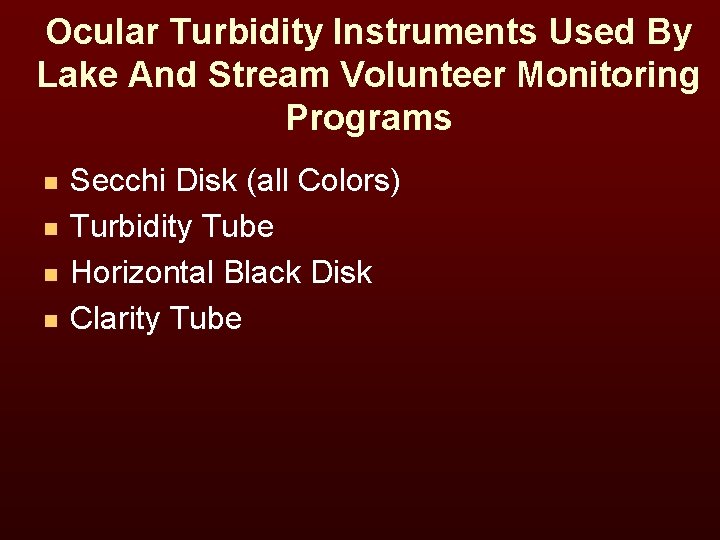 Ocular Turbidity Instruments Used By Lake And Stream Volunteer Monitoring Programs

- Secchi Disk (all Colors)
- Turbidity Tube
- Horizontal Black Disk
- Clarity Tube